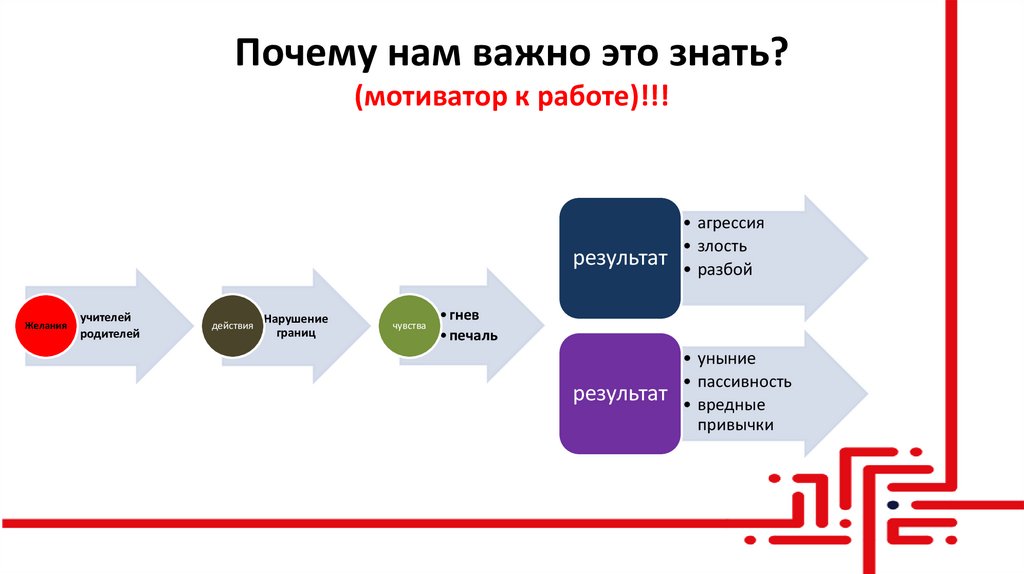 Почему нам важно это знать?
(мотиватор к работе)!!!

Желания
учителей
родителей

действия
Нарушение границ

чувства
• гнев
• печаль

результат
• агрессия
• злость
• разбой

результат
• уныние
• пассивность
• вредные привычки